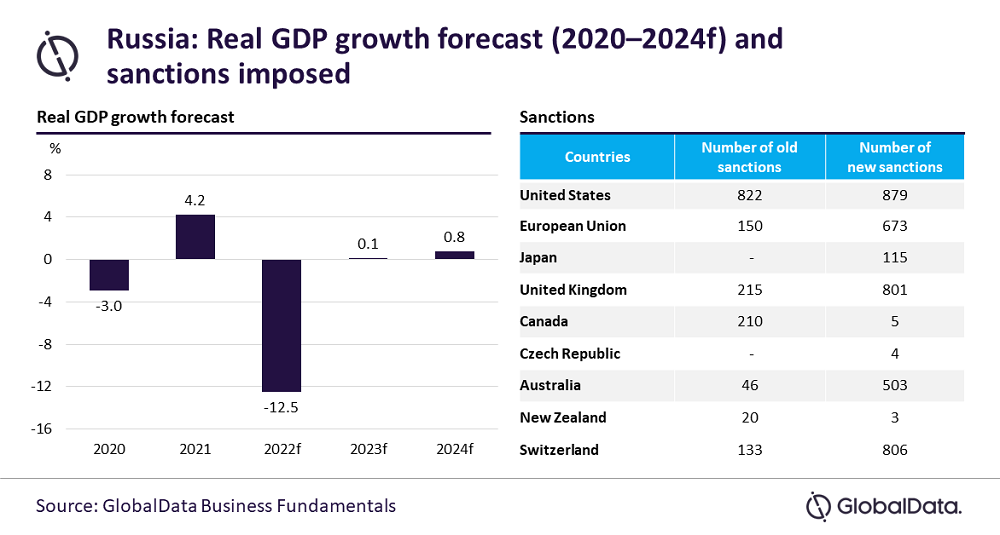 Russia: Real GDP growth forecast (2020–2024f) and sanctions imposed

Real GDP growth forecast

%

8
4
0
-4
-8
-12
-16

-3.0
4.2
-12.5
0.1
0.8

2020
2021
2022f
2023f
2024f

Sanctions

| Countries | Number of old sanctions | Number of new sanctions |
|---|---|---|
| United States | 822 | 879 |
| European Union | 150 | 673 |
| Japan | - | 115 |
| United Kingdom | 215 | 801 |
| Canada | 210 | 5 |
| Czech Republic | - | 4 |
| Australia | 46 | 503 |
| New Zealand | 20 | 3 |
| Switzerland | 133 | 806 |

Source: GlobalData Business Fundamentals

GlobalData.